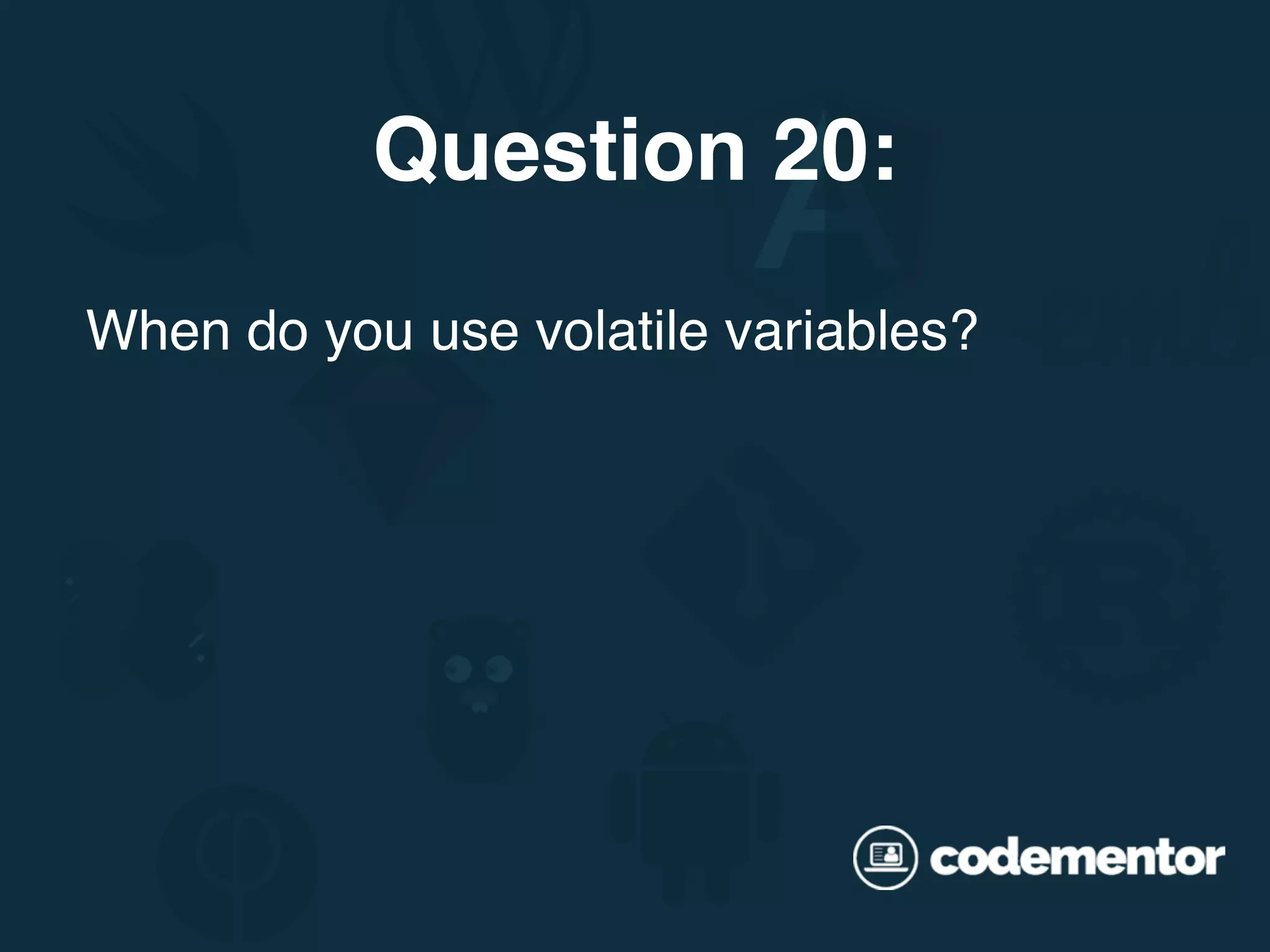 Question 20:

When do you use volatile variables?

codementor